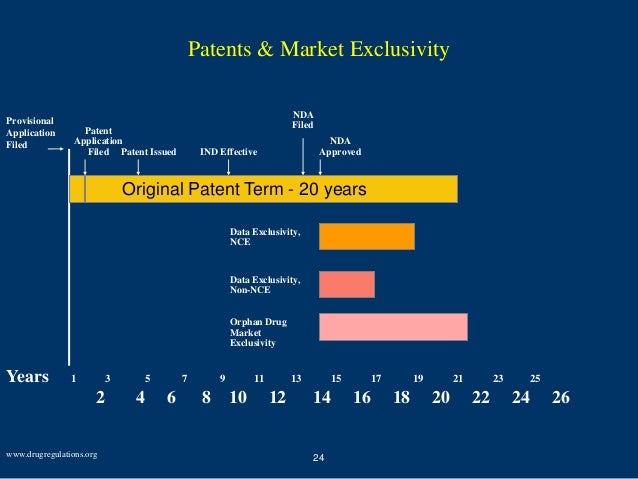 Patents & Market Exclusivity

Provisional Application Filed

Patent Application Filed

Patent Issued

IND Effective

NDA Filed

NDA Approved

Original Patent Term - 20 years

Data Exclusivity, NCE

Data Exclusivity, Non-NCE

Orphan Drug Market Exclusivity

Years 1 3 5 7 9 11 13 15 17 19 21 23 25

2 4 6 8 10 12 14 16 18 20 22 24 26

www.drugregulations.org

24